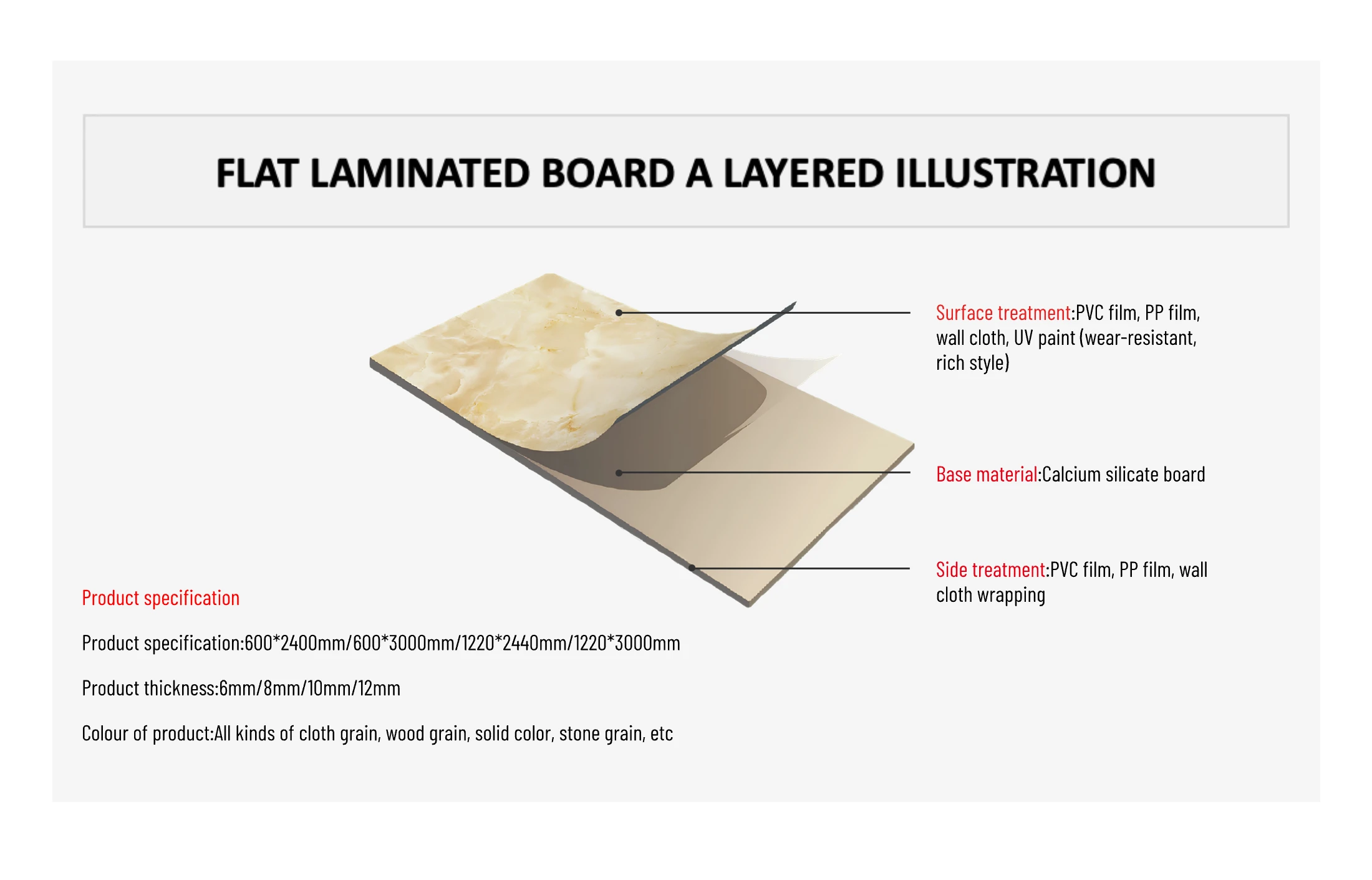 FLAT LAMINATED BOARD A LAYERED ILLUSTRATION

Surface treatment:PVC film, PP film, wall cloth, UV paint (wear-resistant, rich style)

Base material:Calcium silicate board

Side treatment:PVC film, PP film, wall cloth wrapping

Product specification

Product specification:600*2400mm/600*3000mm/1220*2440mm/1220*3000mm

Product thickness:6mm/8mm/10mm/12mm

Colour of product:All kinds of cloth grain, wood grain, solid color, stone grain, etc